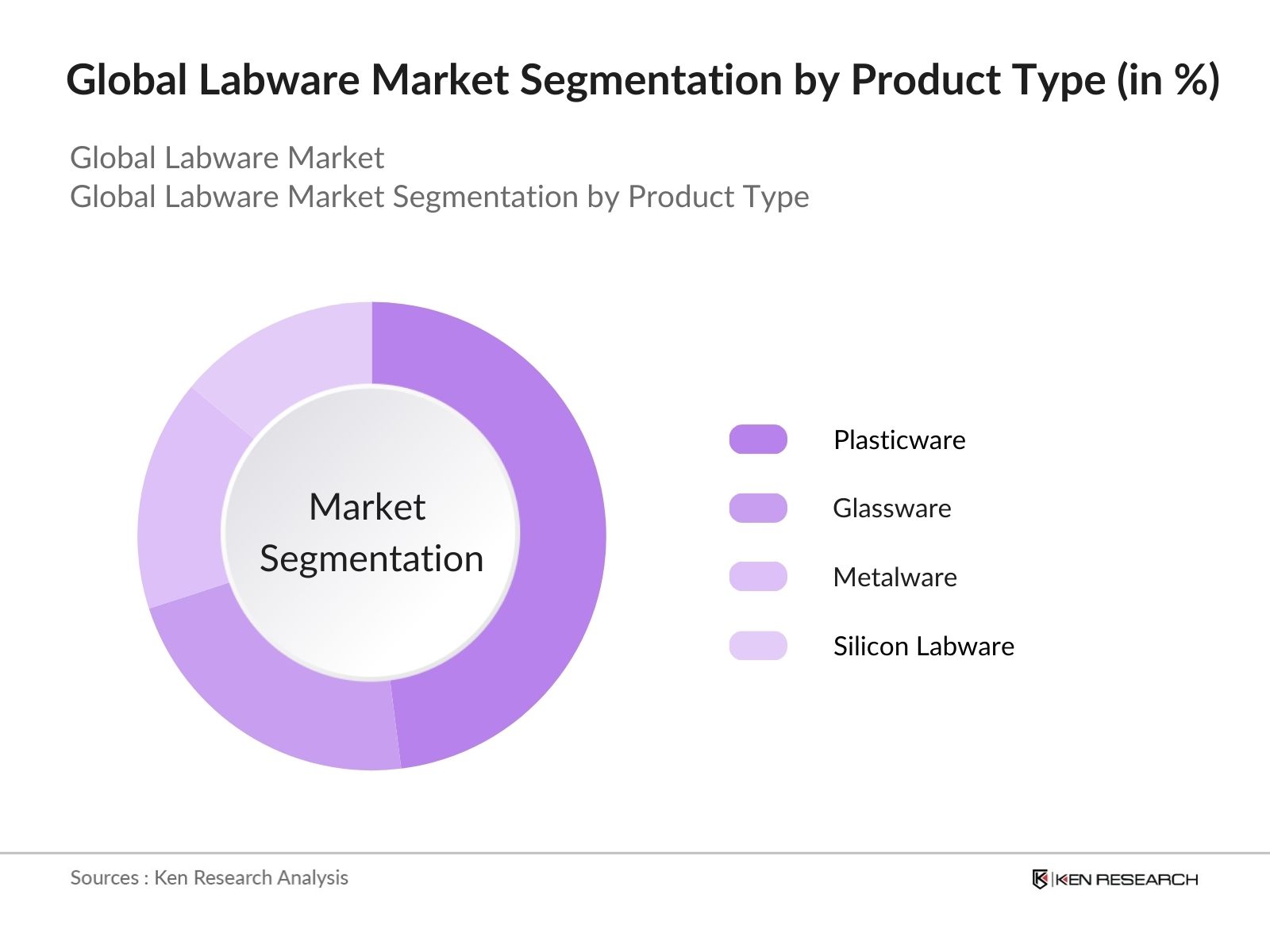 Global Labware Market Segmentation by Product Type (in %)

Global Labware Market
Global Labware Market Segmentation by Product Type

Market Segmentation

Plasticware
Glassware
Metalware
Silicon Labware

Sources : Ken Research Analysis

KEN RESEARCH